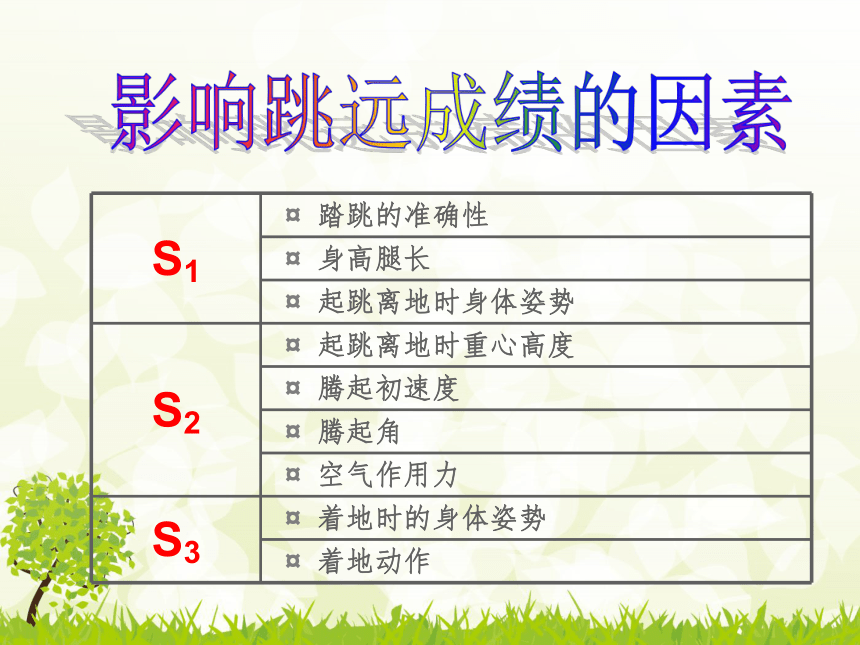 影响跳远成绩的因素

| | |
|---|---|
| $S_1$ | ¤ 踏跳的准确性 |
| | ¤ 身高腿长 |
| | ¤ 起跳离地时身体姿势 |
| $S_2$ | ¤ 起跳离地时重心高度 |
| | ¤ 腾起初速度 |
| | ¤ 腾起角 |
| | ¤ 空气作用力 |
| $S_3$ | ¤ 着地时的身体姿势 |
| | ¤ 着地动作 |